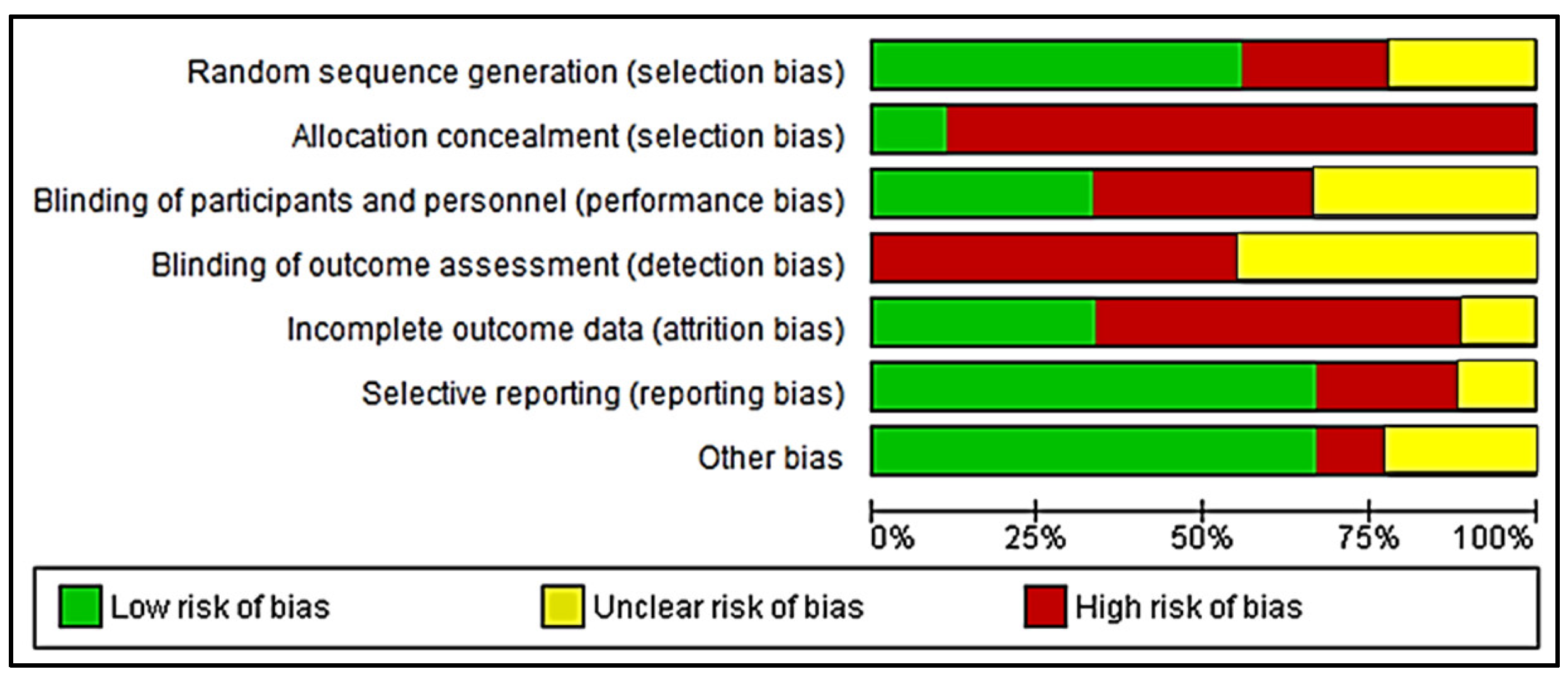 Random sequence generation (selection bias)
Allocation concealment (selection bias)
Blinding of participants and personnel (performance bias)
Blinding of outcome assessment (detection bias)
Incomplete outcome data (attrition bias)
Selective reporting (reporting bias)
Other bias

0%
25%
50%
75%
100%

Low risk of bias
Unclear risk of bias
High risk of bias